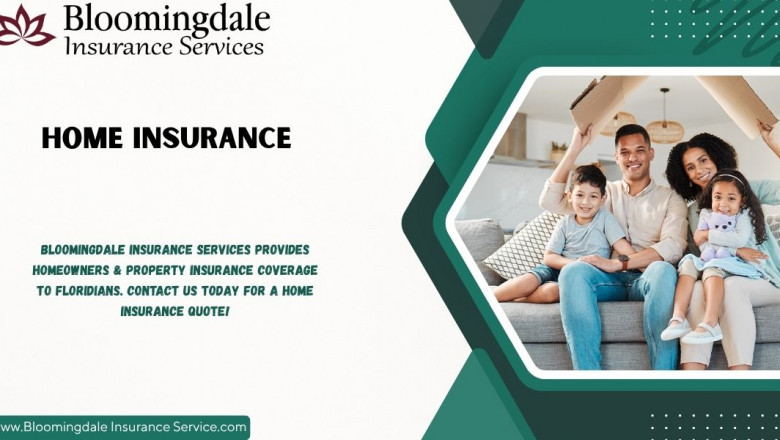 Bloomingdale
Insurance Services

HOME INSURANCE

BLOOMINGDALE INSURANCE SERVICES PROVIDES HOMEOWNERS & PROPERTY INSURANCE COVERAGE TO FLORIDIANS. CONTACT US TODAY FOR A HOME INSURANCE QUOTE!

www.Bloomingdale Insurance Service.com